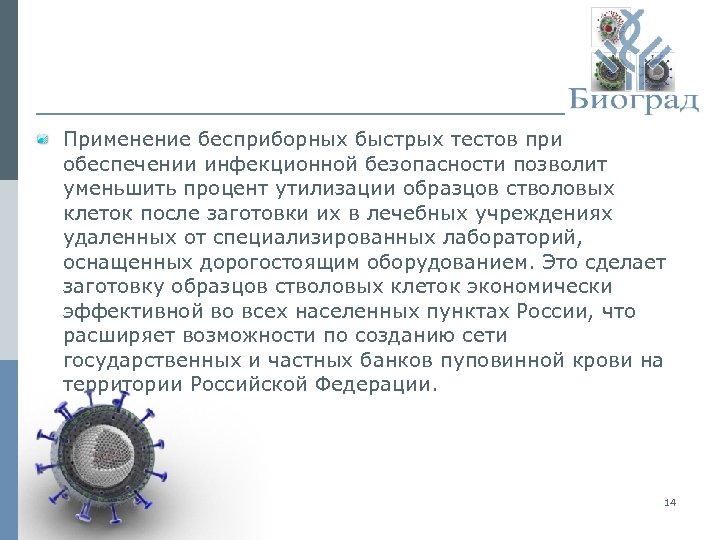 Биоград

Применение бесприборных быстрых тестов при обеспечении инфекционной безопасности позволит уменьшить процент утилизации образцов стволовых клеток после заготовки их в лечебных учреждениях удаленных от специализированных лабораторий, оснащенных дорогостоящим оборудованием. Это сделает заготовку образцов стволовых клеток экономически эффективной во всех населенных пунктах России, что расширяет возможности по созданию сети государственных и частных банков пуповинной крови на территории Российской Федерации.

14